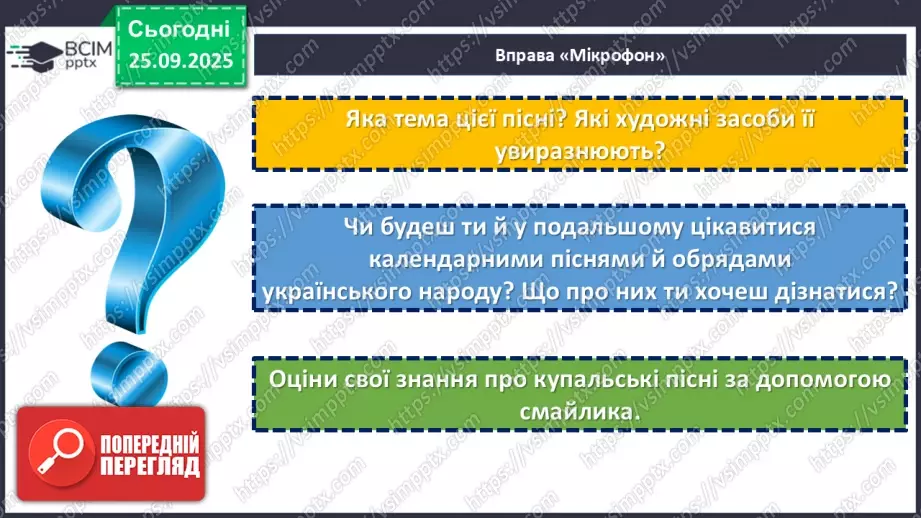 ВСІМ pptx

Сьогодні 25.09.2025

Вправа «Мікрофон»

Яка тема цієї пісні? Які художні засоби її увиразнюють?

Чи будеш ти й у подальшому цікавитися календарними піснями й обрядами українського народу? Що про них ти хочеш дізнатися?

Оціни свої знання про купальські пісні за допомогою смайлика.

ПОПЕРЕДНІЙ ПЕРЕГЛЯД

https://vsimpptx.com